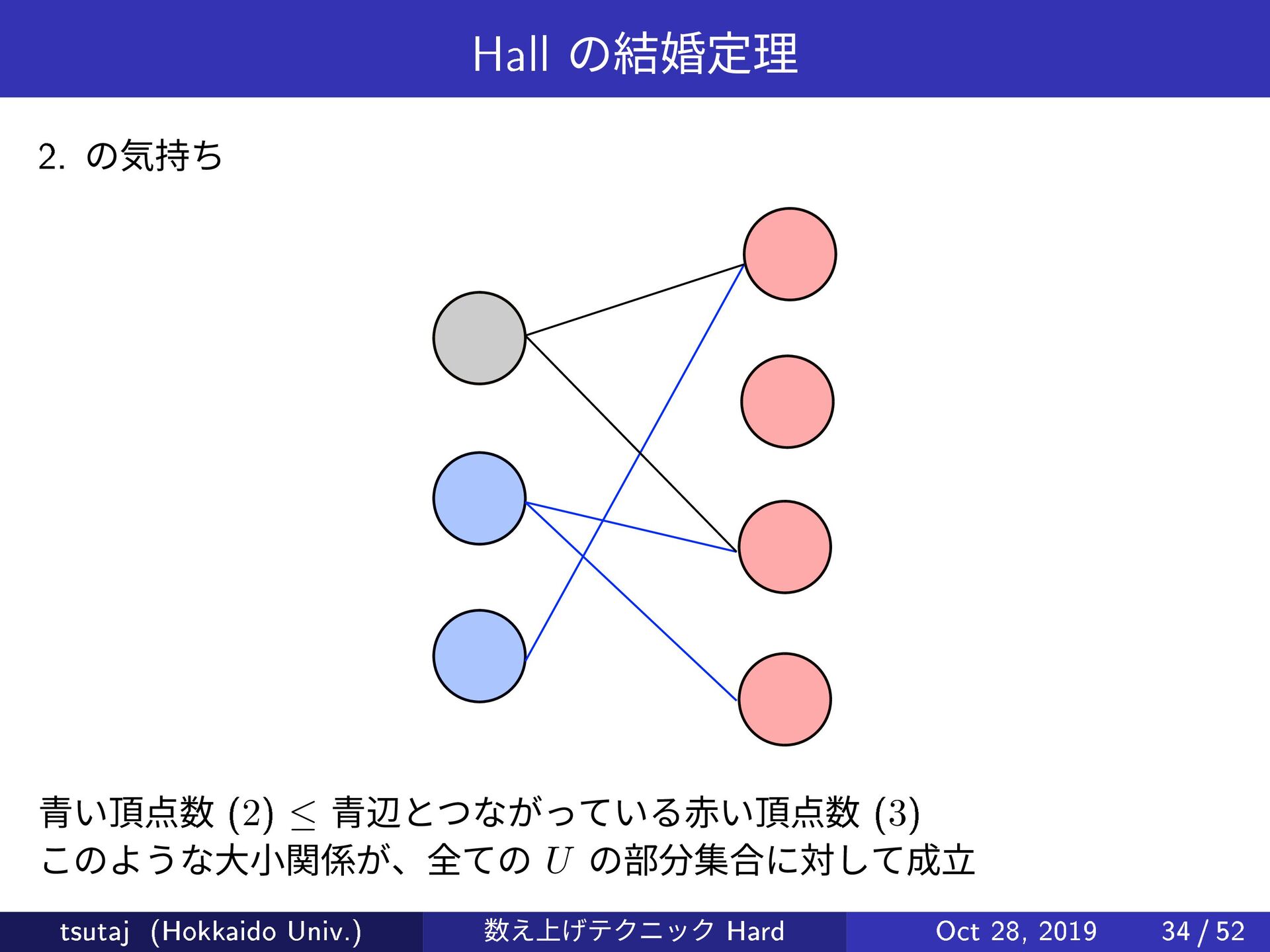 Hall の結婚定理

2. の気持ち

青い頂点数 $(2) \leq$ 青辺とつながっている赤い頂点数 $(3)$
このような大小関係が、全ての $U$ の部分集合に対して成立

tsutaj (Hokkaido Univ.) 数え上げテクニック Hard Oct 28, 2019 34 / 52